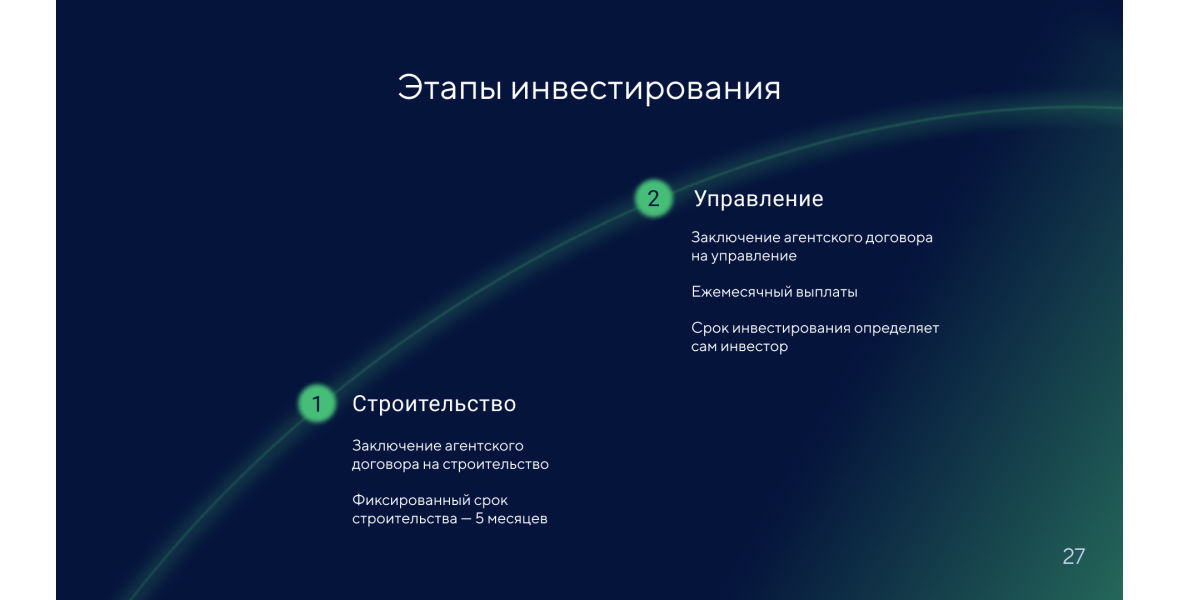 Этапы инвестирования

2 Управление

Заключение агентского договора на управление

Ежемесячный выплаты

Срок инвестирования определяет сам инвестор

1 Строительство

Заключение агентского договора на строительство

Фиксированный срок строительства — 5 месяцев

27